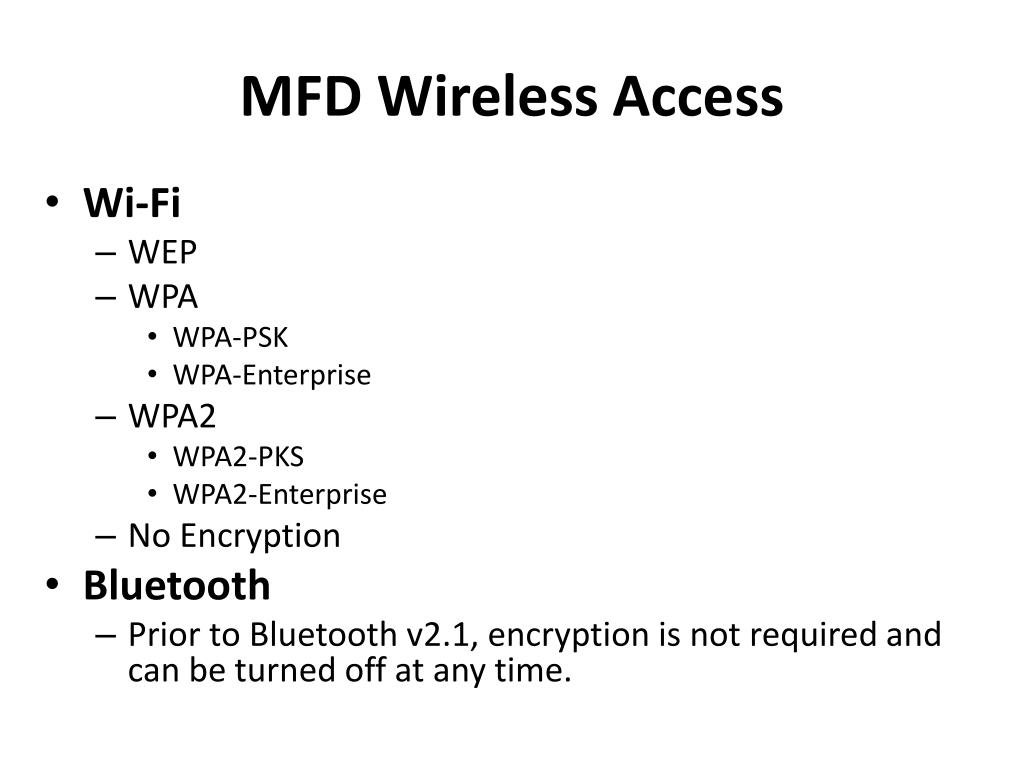 MFD Wireless Access

• Wi-Fi
– WEP
– WPA
• WPA-PSK
• WPA-Enterprise
– WPA2
• WPA2-PKS
• WPA2-Enterprise
– No Encryption
• Bluetooth
– Prior to Bluetooth v2.1, encryption is not required and can be turned off at any time.